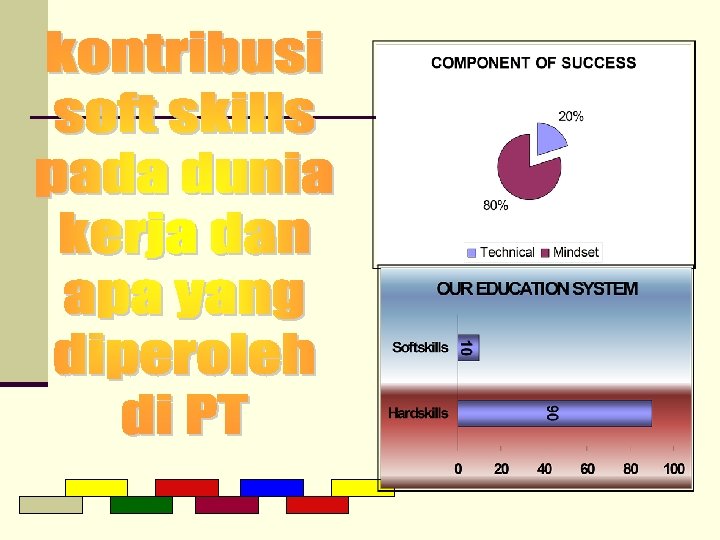 kontribusi soft skills pada dunia kerja dan apa yang diperoleh di PT

COMPONENT OF SUCCESS

20%

80%

Technical Mindset

OUR EDUCATION SYSTEM

Softskills 10

Hardskills 90

0 20 40 60 80 100